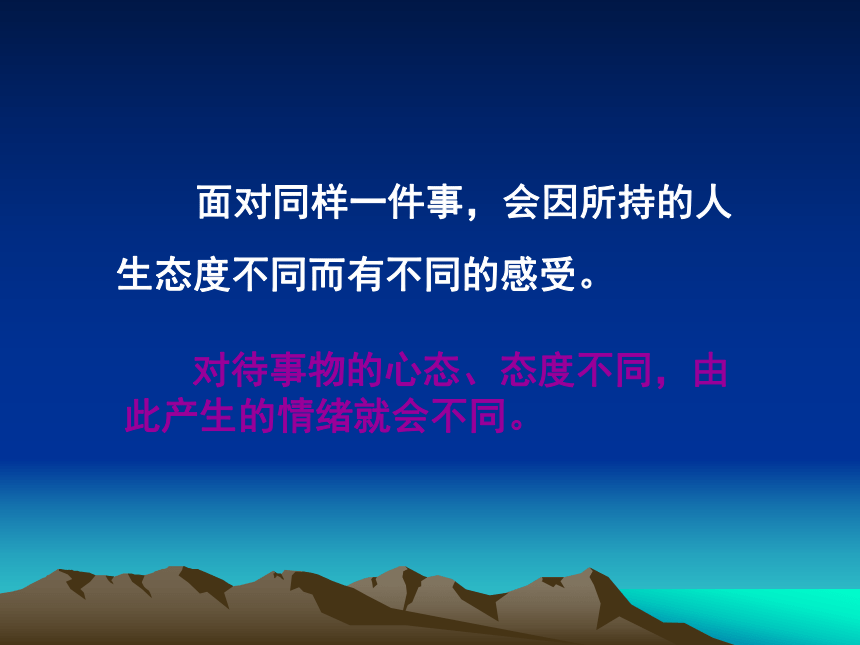 面对同样一件事，会因所持的人生态度不同而有不同的感受。

对待事物的心态、态度不同，由此产生的情绪就会不同。